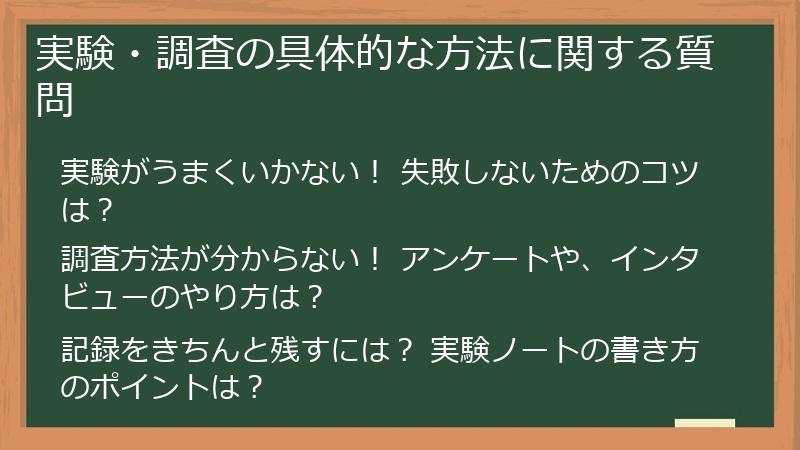 実験・調査の具体的な方法に関する質問

実験がうまくいかない！ 失敗しないためのコツは？

調査方法が分からない！ アンケートや、インタビューのやり方は？

記録をきちんと残すには？ 実験ノートの書き方のポイントは？